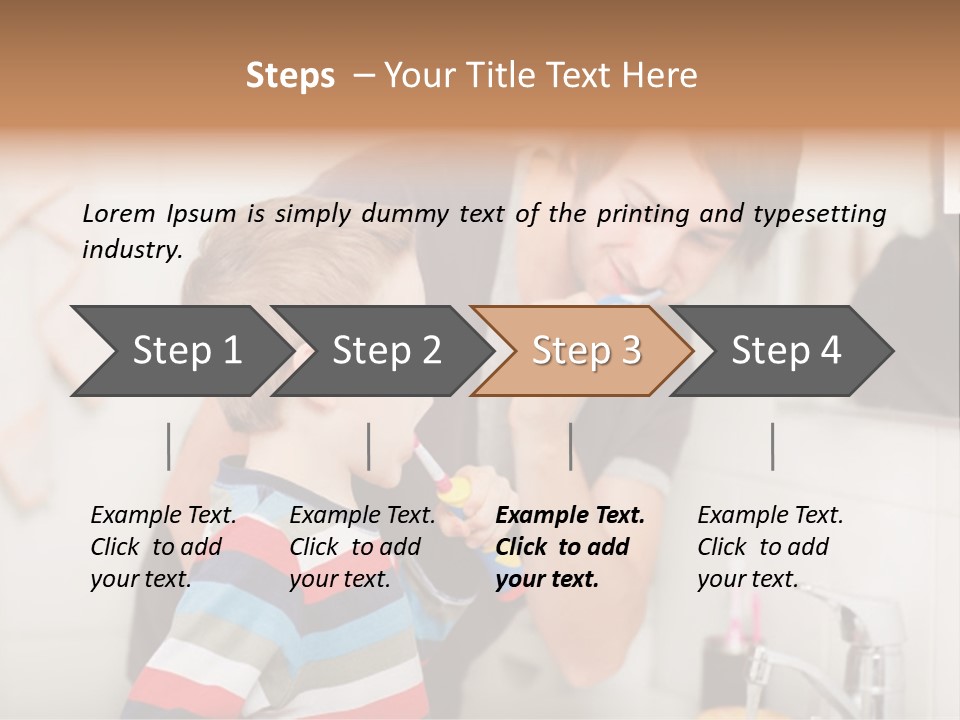 Steps – Your Title Text Here

Lorem Ipsum is simply dummy text of the printing and typesetting industry.

Step 1

Step 2

Step 3

Step 4

Example Text. Click to add your text.

Example Text. Click to add your text.

Example Text. Click to add your text.

Example Text. Click to add your text.